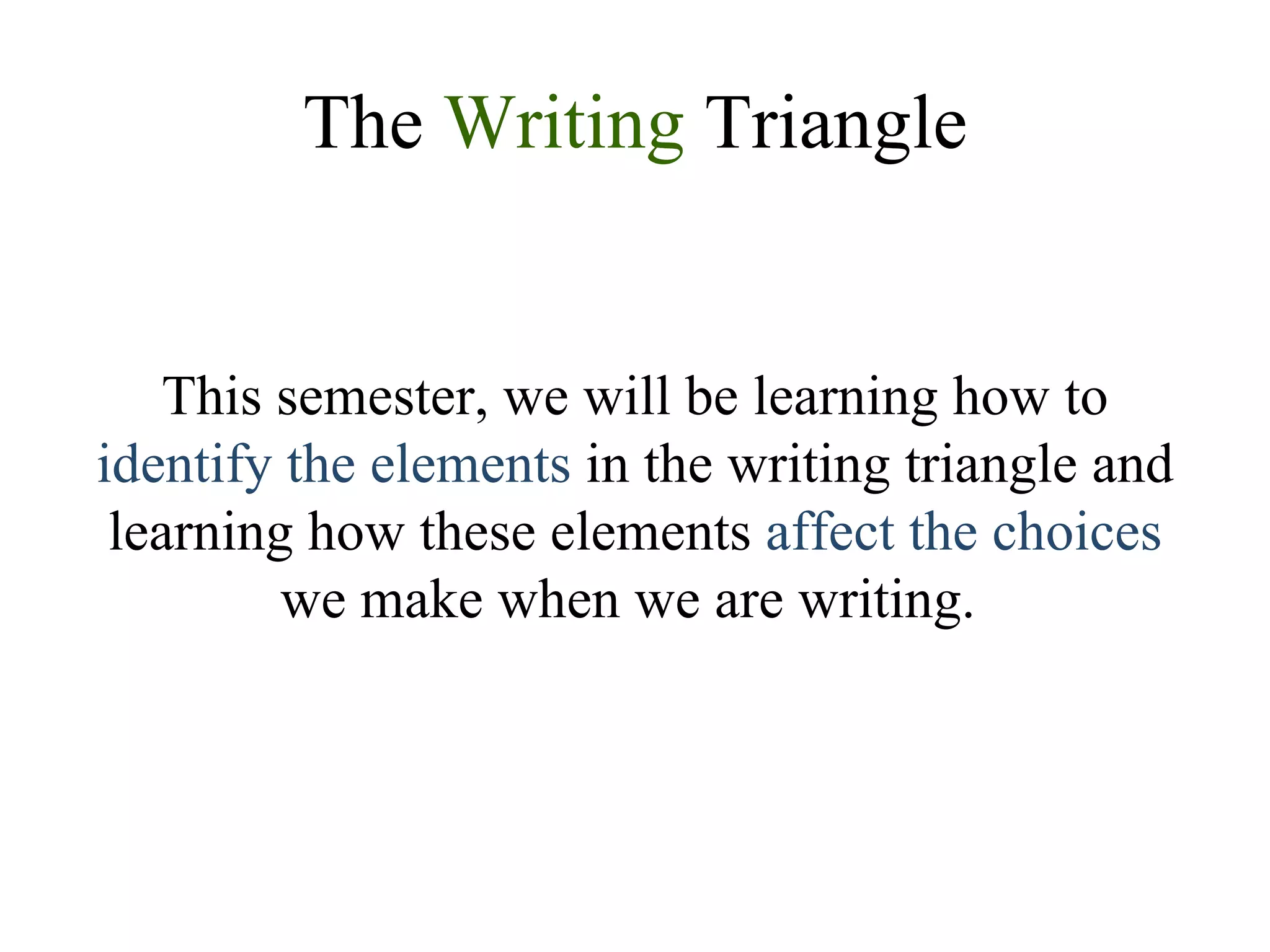 The Writing Triangle

This semester, we will be learning how to identify the elements in the writing triangle and learning how these elements affect the choices we make when we are writing.